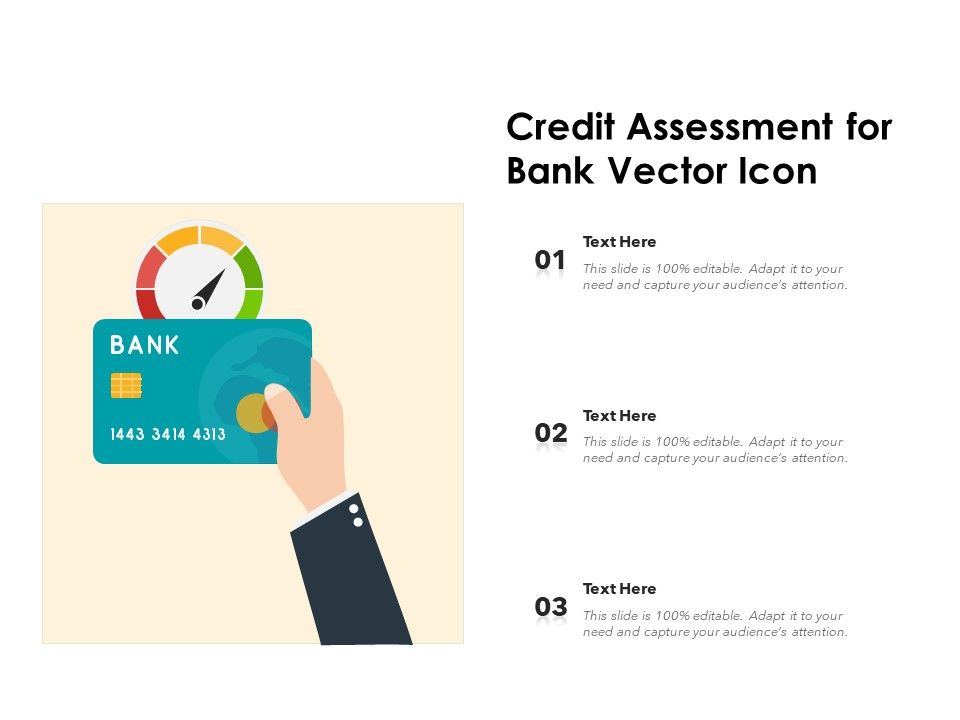 Credit Assessment for Bank Vector Icon

BANK

1443 3414 4313

01
Text Here
This slide is 100% editable. Adapt it to your need and capture your audience's attention.

02
Text Here
This slide is 100% editable. Adapt it to your need and capture your audience's attention.

03
Text Here
This slide is 100% editable. Adapt it to your need and capture your audience's attention.